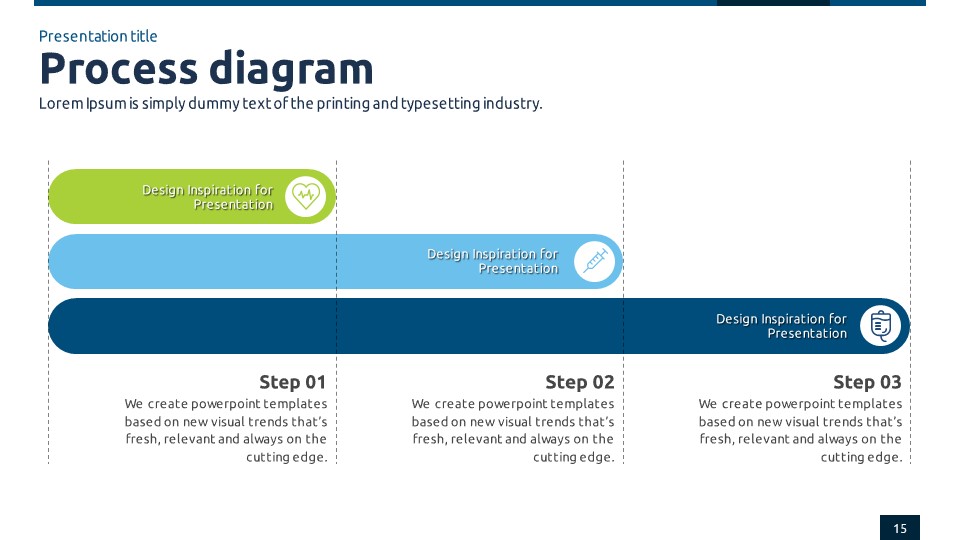 Presentation title

Process diagram

Lorem Ipsum is simply dummy text of the printing and typesetting industry.

Design Inspiration for Presentation

Design Inspiration for Presentation

Design Inspiration for Presentation

Step 01

We create powerpoint templates based on new visual trends that's fresh, relevant and always on the cutting edge.

Step 02

We create powerpoint templates based on new visual trends that's fresh, relevant and always on the cutting edge.

Step 03

We create powerpoint templates based on new visual trends that's fresh, relevant and always on the cutting edge.

15